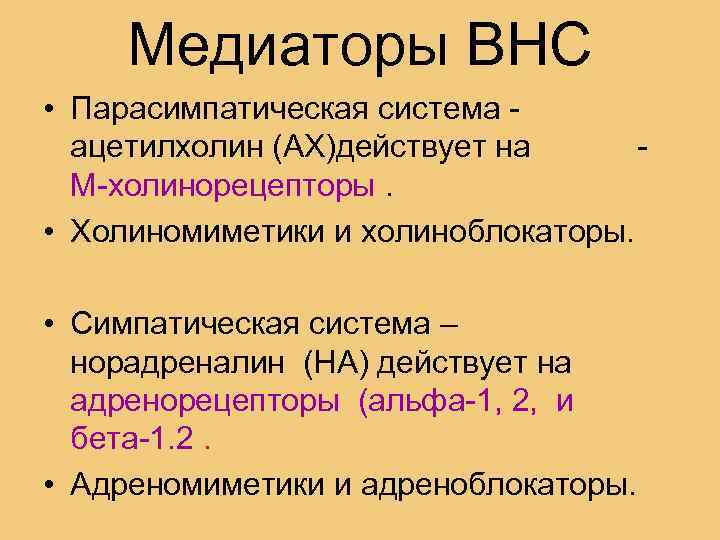 Медиаторы ВНС

• Парасимпатическая система - ацетилхолин (АХ)действует на - М-холинорецепторы .
• Холиномиметики и холиноблокаторы.

• Симпатическая система – норадреналин (НА) действует на адренорецепторы (альфа-1, 2, и бета-1.2 .
• Адреномиметики и адреноблокаторы.